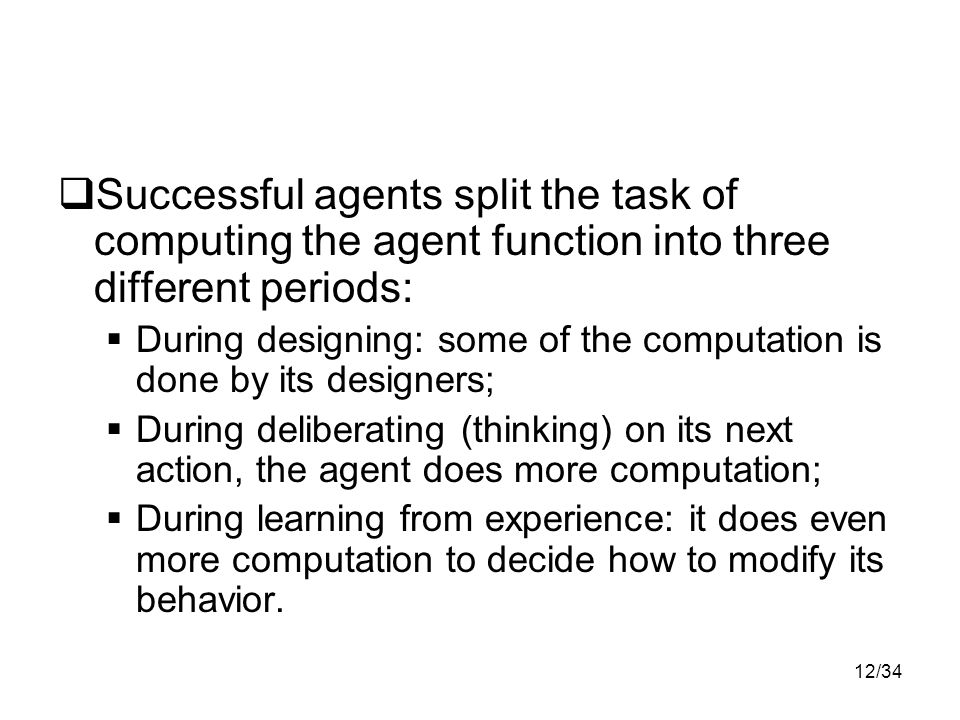 ❑Successful agents split the task of computing the agent function into three different periods:

▪ During designing: some of the computation is done by its designers;

▪ During deliberating (thinking) on its next action, the agent does more computation;

▪ During learning from experience: it does even more computation to decide how to modify its behavior.

12/34